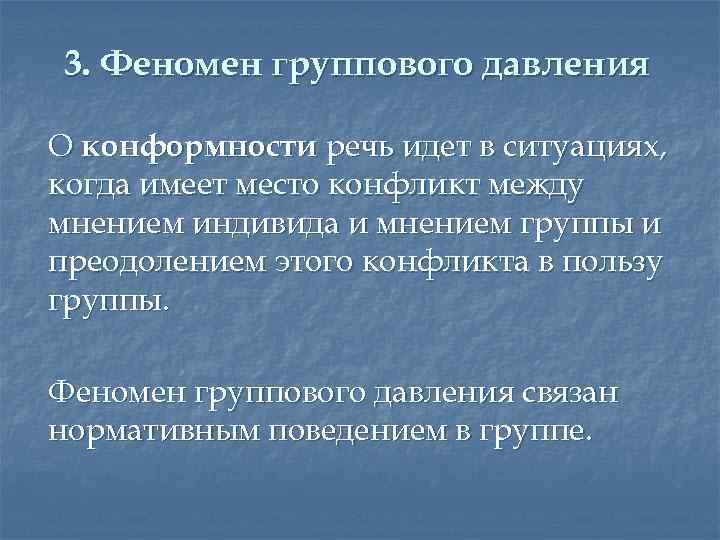 3. Феномен группового давления

О конформности речь идет в ситуациях, когда имеет место конфликт между мнением индивида и мнением группы и преодолением этого конфликта в пользу группы.

Феномен группового давления связан нормативным поведением в группе.